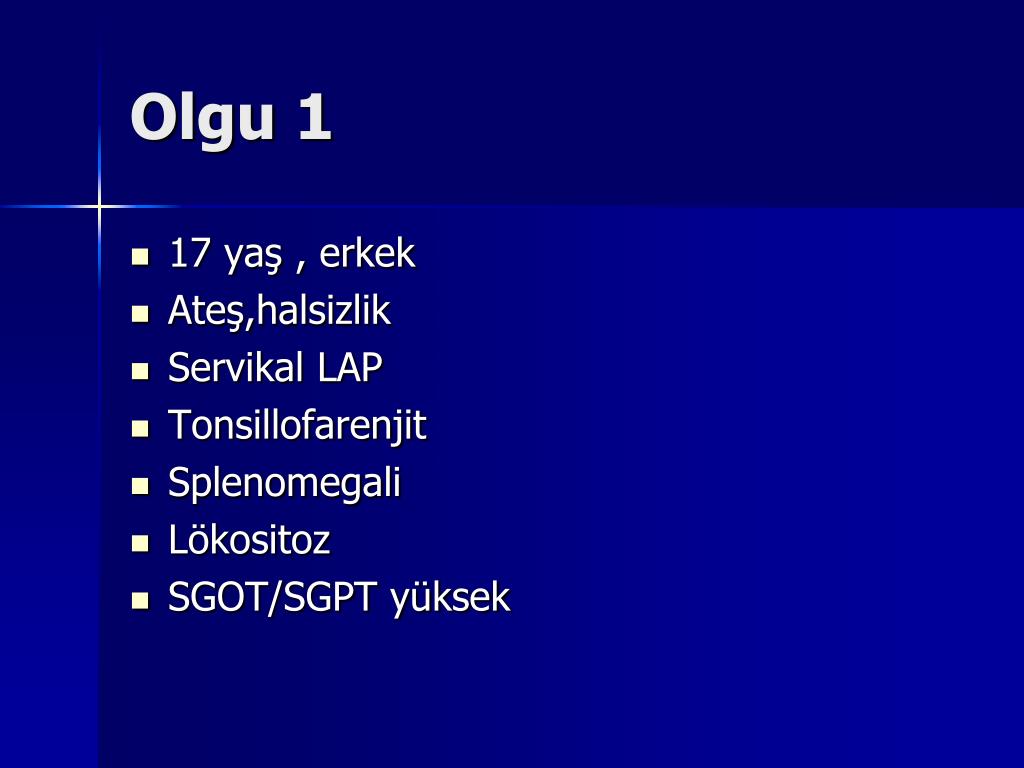 Olgu 1

- 17 yaş , erkek
- Ateş,halsizlik
- Servikal LAP
- Tonsillofarenjit
- Splenomegali
- Lökositoz
- SGOT/SGPT yüksek